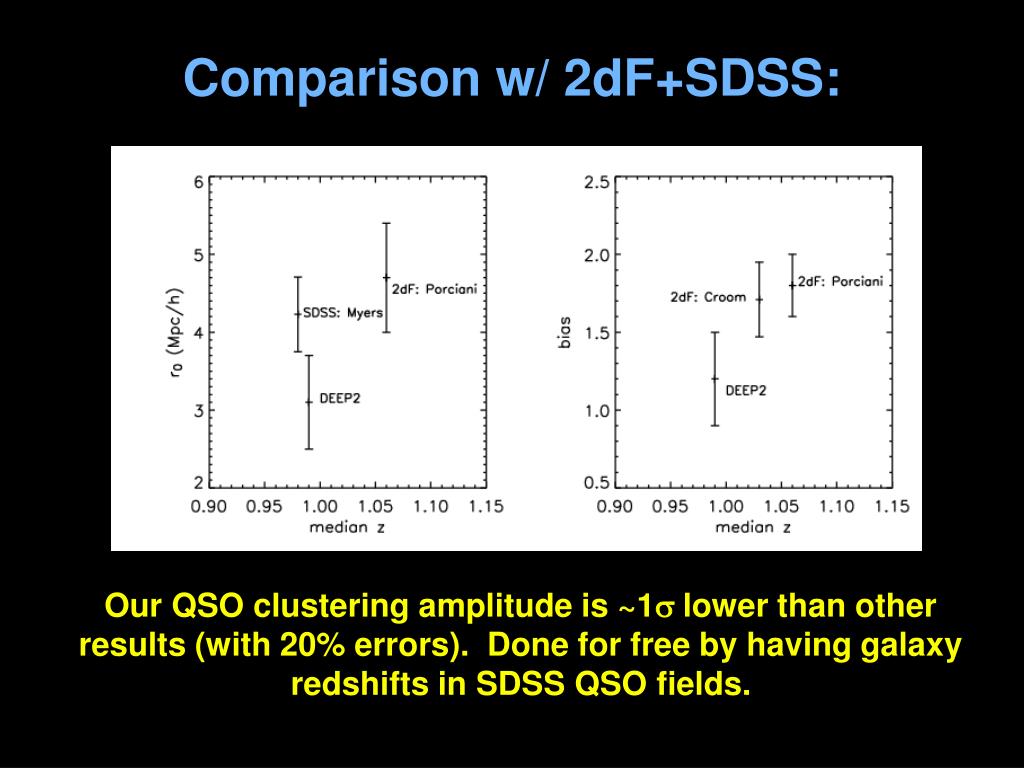 Comparison w/ 2dF+SDSS:

6
5
4
3
2
$r_0$ (Mpc/h)
SDSS: Myers
2dF: Porciani
DEEP2
0.90 0.95 1.00 1.05 1.10 1.15
median z

2.5
2.0
1.5
1.0
0.5
bias
2dF: Croom
2dF: Porciani
DEEP2
0.90 0.95 1.00 1.05 1.10 1.15
median z

Our QSO clustering amplitude is ~1$\sigma$ lower than other results (with 20% errors). Done for free by having galaxy redshifts in SDSS QSO fields.